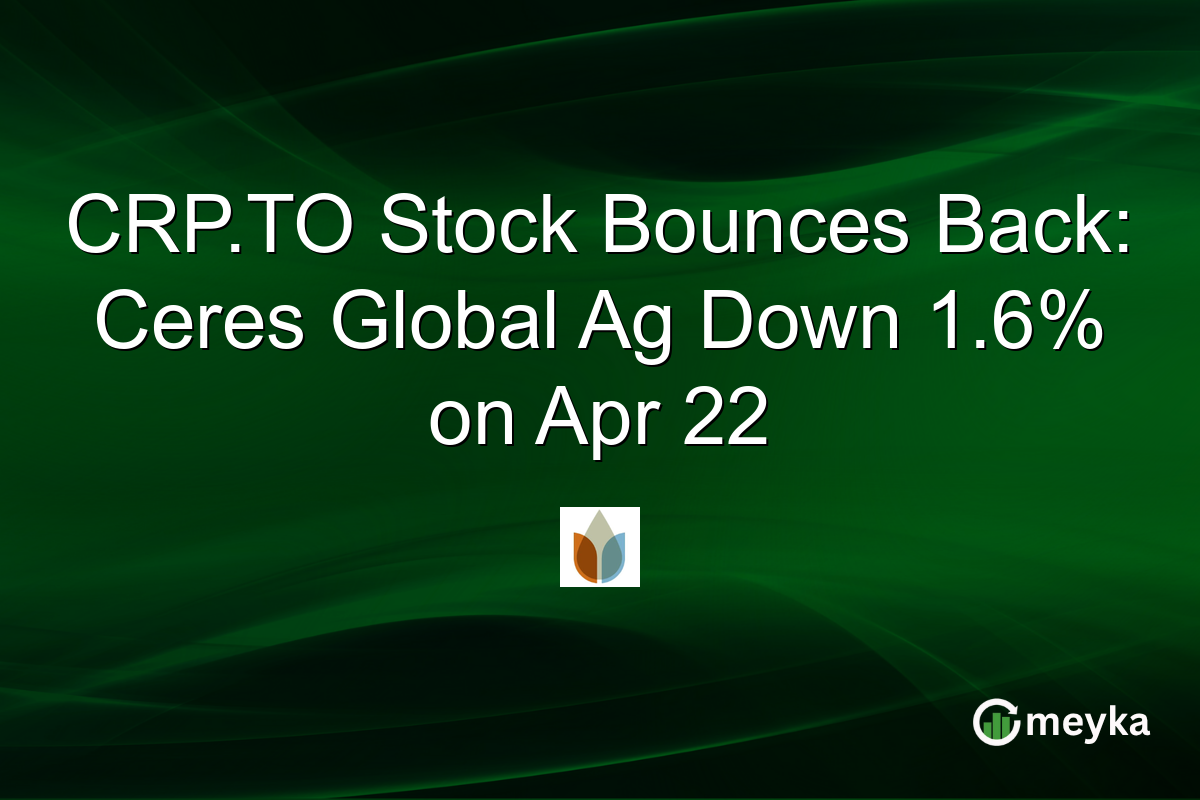 CRP.TO Stock Bounces Back: Ceres Global Ag Down 1.6% on Apr 22

meyka